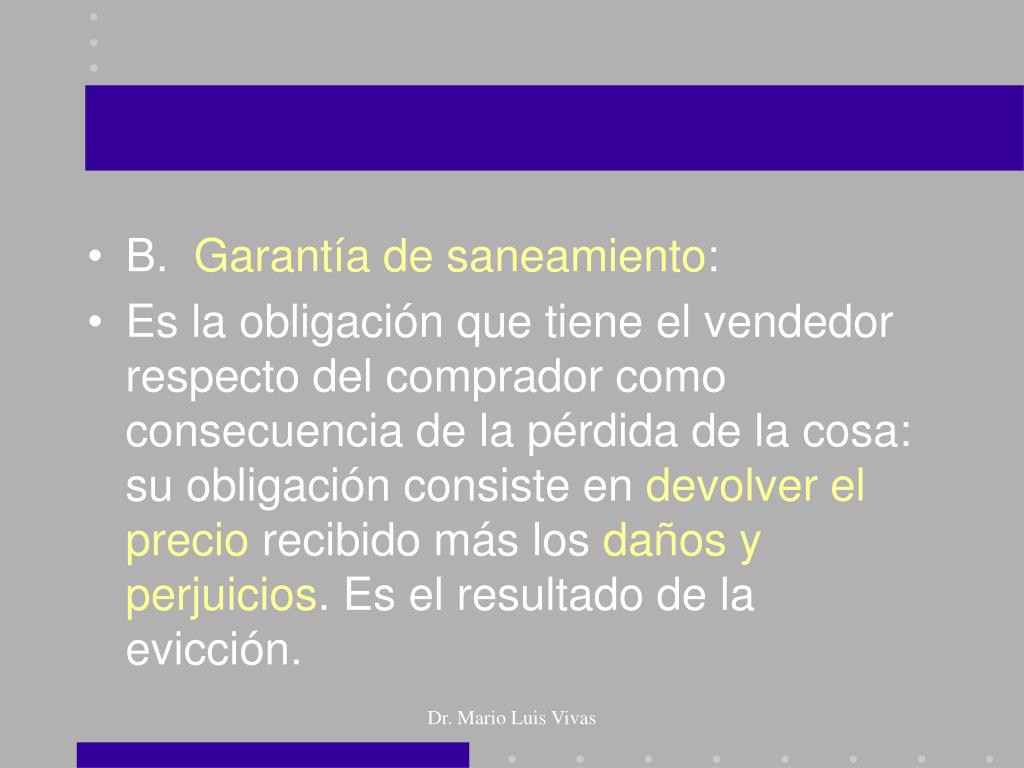 • B. Garantía de saneamiento:
• Es la obligación que tiene el vendedor respecto del comprador como consecuencia de la pérdida de la cosa: su obligación consiste en devolver el precio recibido más los daños y perjuicios. Es el resultado de la evicción.

Dr. Mario Luis Vivas